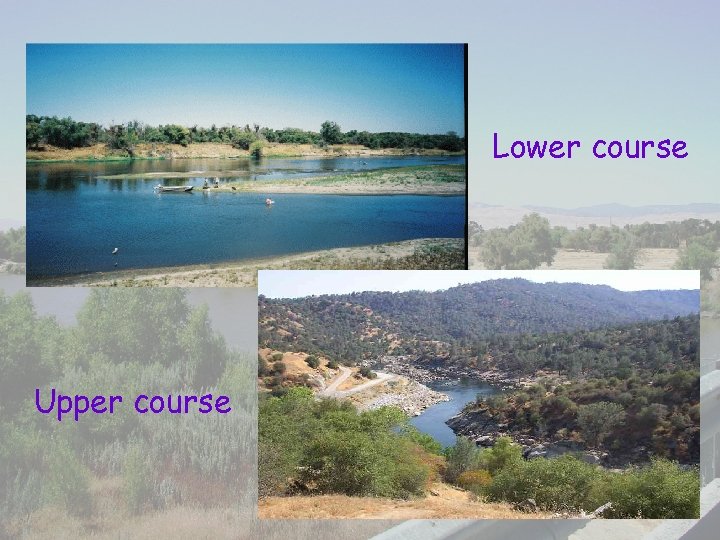 Lower course

Upper course